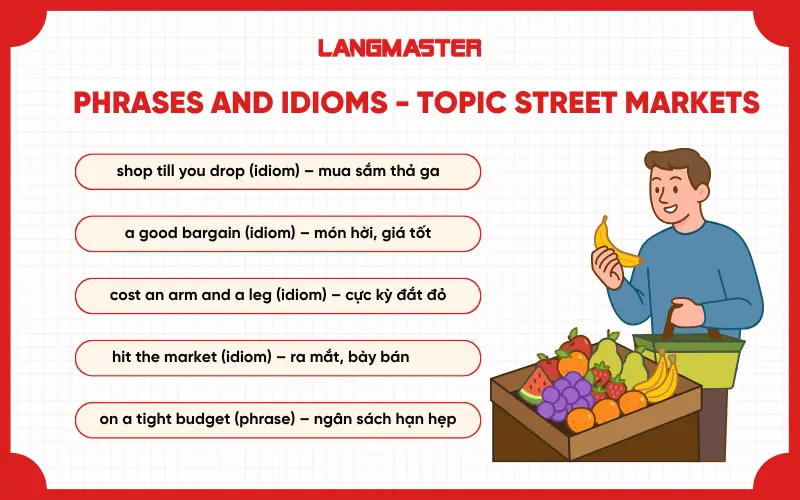 LANGMASTER

PHRASES AND IDIOMS - TOPIC STREET MARKETS

shop till you drop (idiom) – mua sắm thả ga

a good bargain (idiom) – món hời, giá tốt

cost an arm and a leg (idiom) – cực kỳ đắt đỏ

hit the market (idiom) – ra mắt, bày bán

on a tight budget (phrase) – ngân sách hạn hẹp